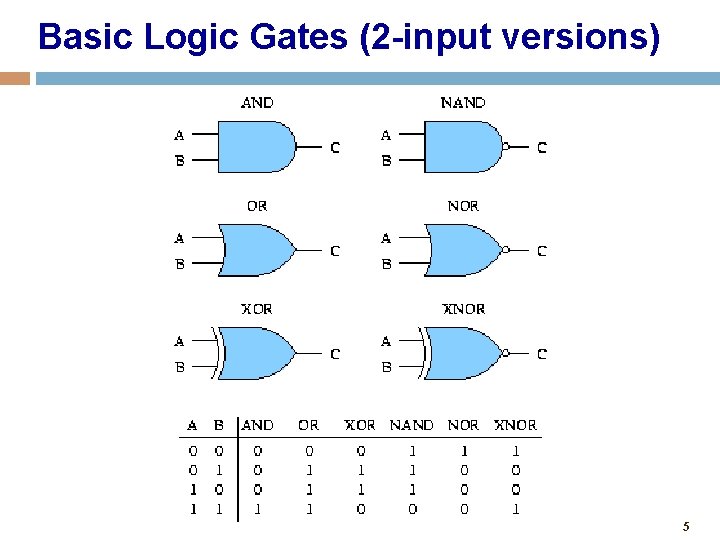 Basic Logic Gates (2-input versions)

AND
A
B
C

NAND
A
B
C

OR
A
B
C

NOR
A
B
C

XOR
A
B
C

XNOR
A
B
C

| A | B | AND | OR | XOR | NAND | NOR | XNOR |
|---|---|---|---|---|---|---|---|
| 0 | 0 | 0 | 0 | 0 | 1 | 1 | 1 |
| 0 | 1 | 0 | 1 | 1 | 1 | 0 | 0 |
| 1 | 0 | 0 | 1 | 1 | 1 | 0 | 0 |
| 1 | 1 | 1 | 1 | 0 | 0 | 0 | 1 |

5